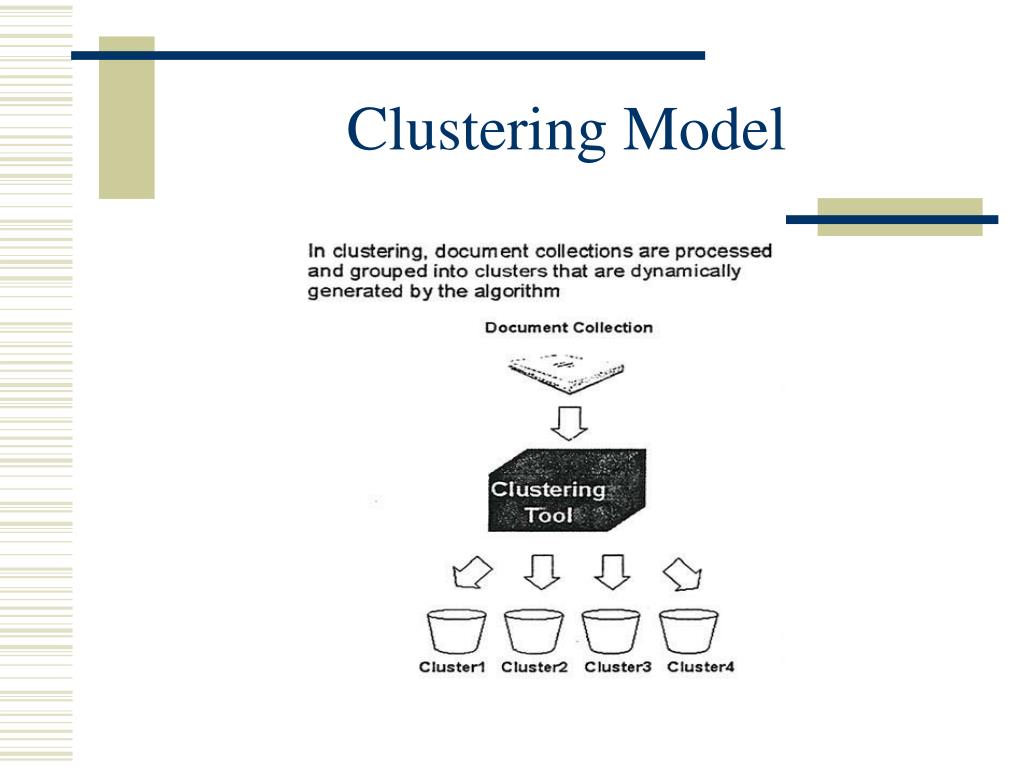 Clustering Model

In clustering, document collections are processed and grouped into clusters that are dynamically generated by the algorithm

Document Collection

Clustering Tool

Cluster1 Cluster2 Cluster3 Cluster4